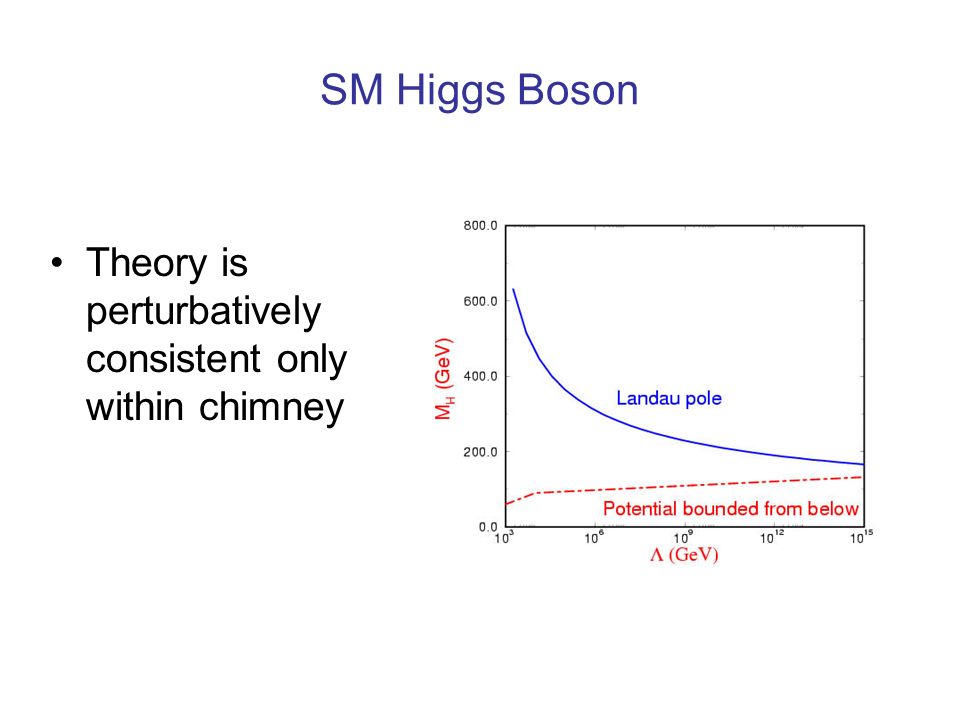 SM Higgs Boson

• Theory is perturbatively consistent only within chimney

800.0
600.0
400.0
200.0
0.0
$M_H$ (GeV)
Landau pole
Potential bounded from below
$10^3$
$10^6$
$10^9$
$10^{12}$
$10^{15}$
$\Lambda$ (GeV)